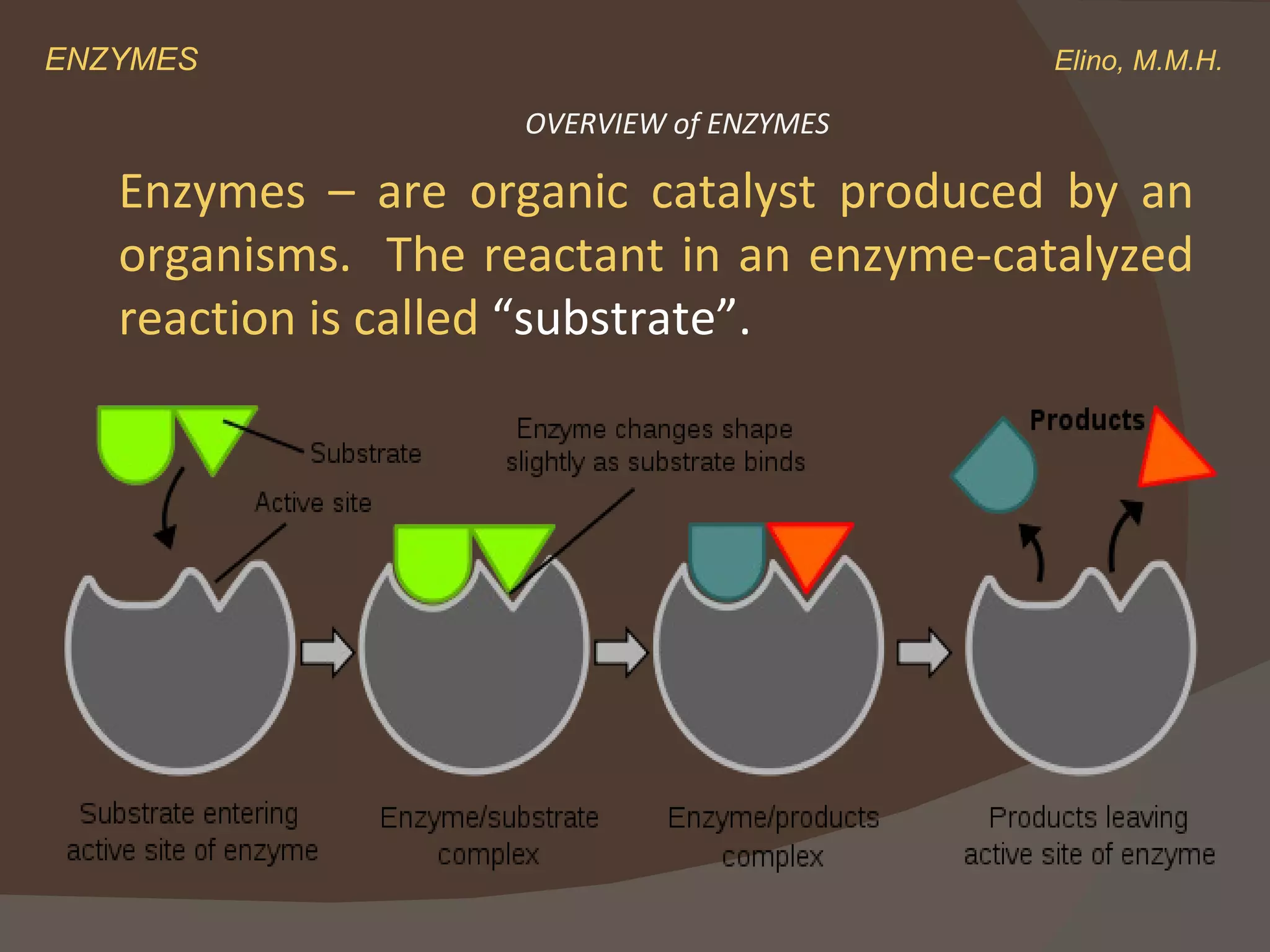 ENZYMES

Elino, M.M.H.

OVERVIEW of ENZYMES

Enzymes – are organic catalyst produced by an organisms. The reactant in an enzyme-catalyzed reaction is called “substrate”.

Substrate

Active site

Enzyme changes shape slightly as substrate binds

Products

Substrate entering active site of enzyme

Enzyme/substrate complex

Enzyme/products complex

Products leaving active site of enzyme